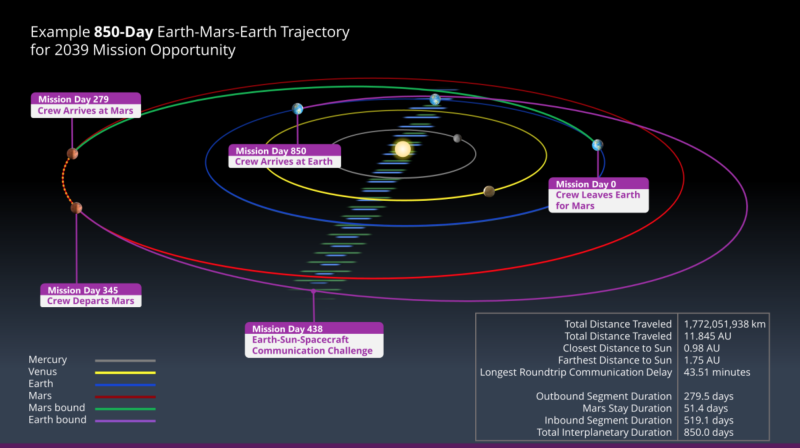 Example **850-Day** Earth-Mars-Earth Trajectory for 2039 Mission Opportunity

Mission Day 279
Crew Arrives at Mars

Mission Day 850
Crew Arrives at Earth

Mission Day 0
Crew Leaves Earth for Mars

Mission Day 345
Crew Departs Mars

Mission Day 438
Earth-Sun-Spacecraft Communication Challenge

Mercury
Venus
Earth
Mars
Mars bound
Earth bound

| | |
|---|---|
| Total Distance Traveled | 1,772,051,938 km |
| Total Distance Traveled | 11.845 AU |
| Closest Distance to Sun | 0.98 AU |
| Farthest Distance to Sun | 1.75 AU |
| Longest Roundtrip Communication Delay | 43.51 minutes |
| Outbound Segment Duration | 279.5 days |
| Mars Stay Duration | 51.4 days |
| Inbound Segment Duration | 519.1 days |
| Total Interplanetary Duration | 850.0 days |